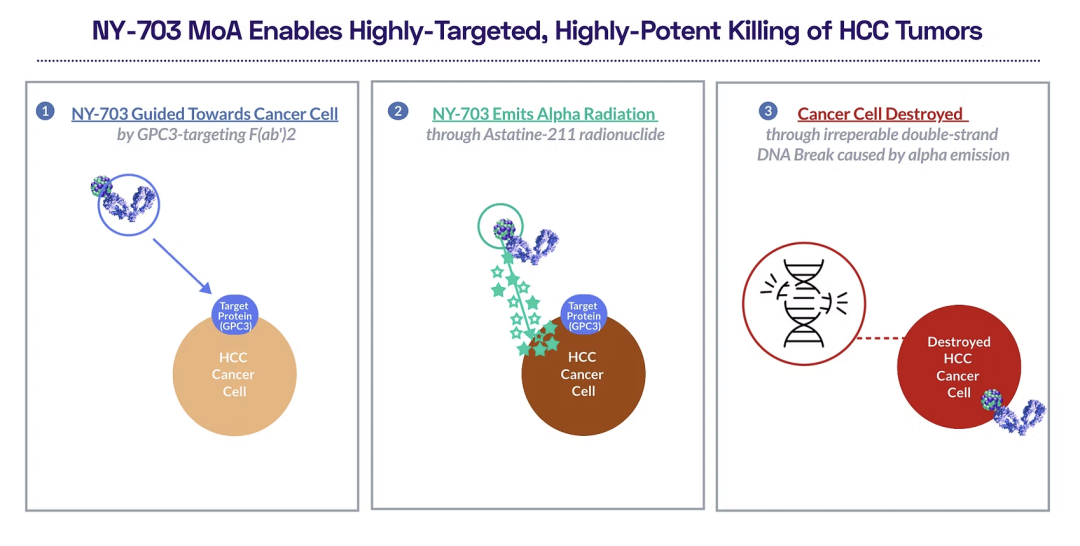 NY-703 MoA Enables Highly-Targeted, Highly-Potent Killing of HCC Tumors

1 NY-703 Guided Towards Cancer Cell
by GPC3-targeting F(ab')2

Target Protein (GPC3)

HCC Cancer Cell

2 NY-703 Emits Alpha Radiation
through Astatine-211 radionuclide

Target Protein (GPC3)

HCC Cancer Cell

3 Cancer Cell Destroyed
through irreperable double-strand DNA Break caused by alpha emission

Destroyed HCC Cancer Cell